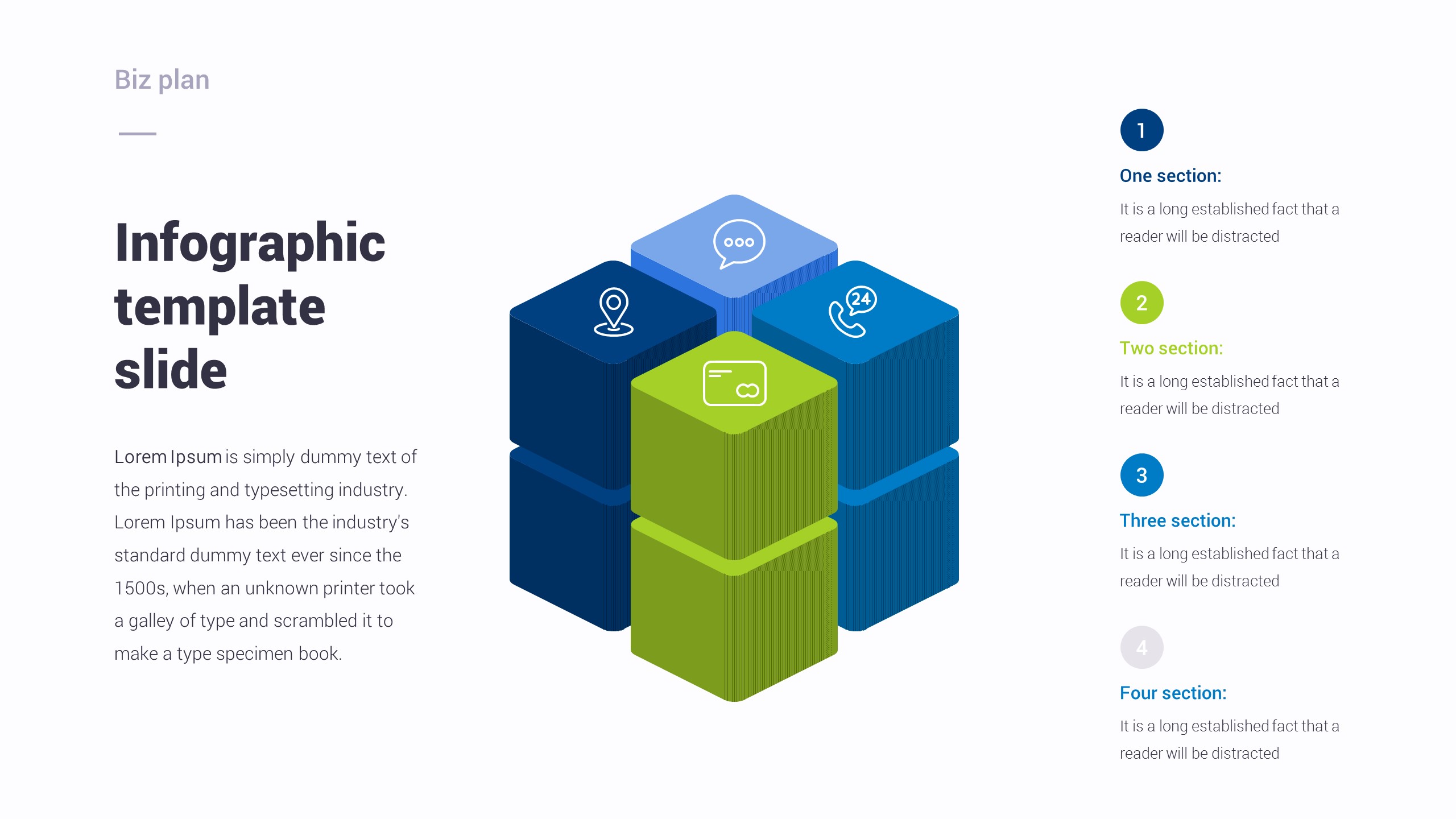 Biz plan

Infographic template slide

Lorem Ipsum is simply dummy text of the printing and typesetting industry. Lorem Ipsum has been the industry's standard dummy text ever since the 1500s, when an unknown printer took a galley of type and scrambled it to make a type specimen book.

24

1

One section:

It is a long established fact that a reader will be distracted

2

Two section:

It is a long established fact that a reader will be distracted

3

Three section:

It is a long established fact that a reader will be distracted

4

Four section:

It is a long established fact that a reader will be distracted